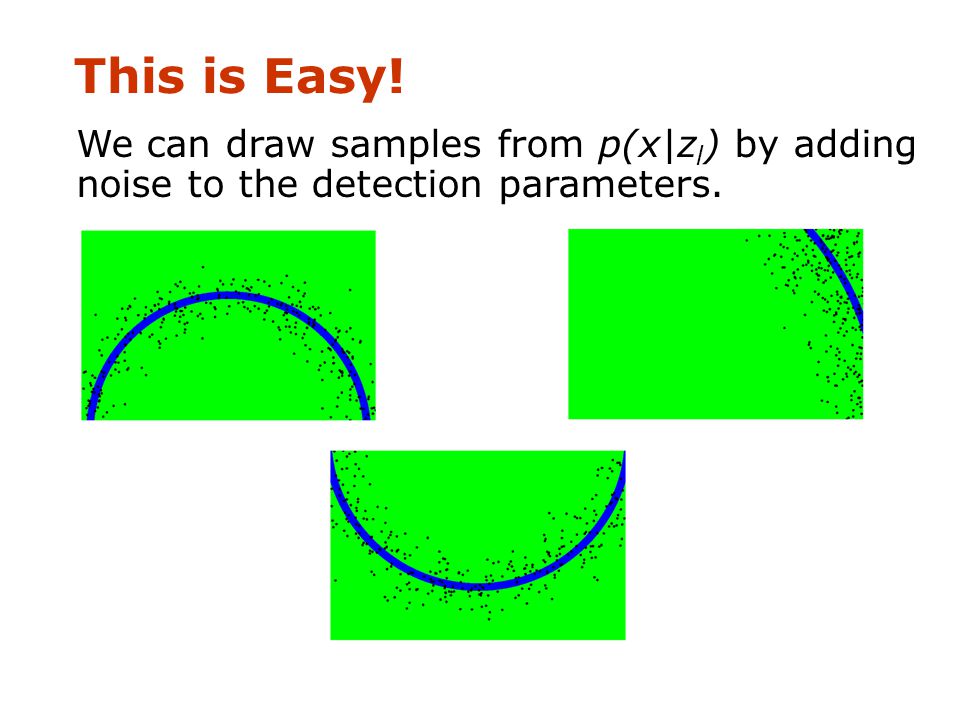 This is Easy!

We can draw samples from $p(x|z_l)$ by adding noise to the detection parameters.